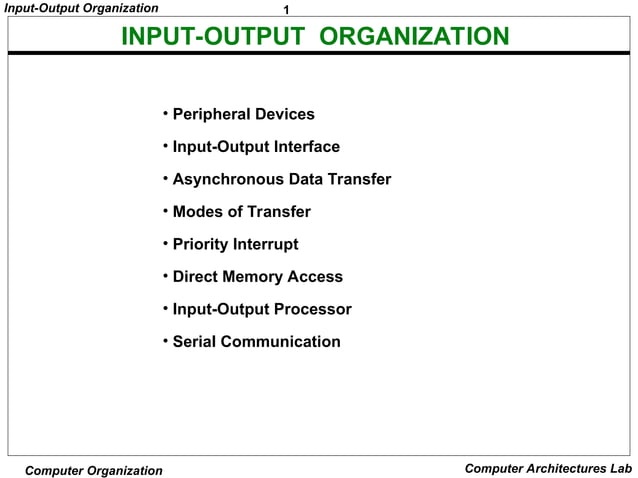 Input-Output Organization

1

INPUT-OUTPUT ORGANIZATION

• Peripheral Devices

• Input-Output Interface

• Asynchronous Data Transfer

• Modes of Transfer

• Priority Interrupt

• Direct Memory Access

• Input-Output Processor

• Serial Communication

Computer Organization

Computer Architectures Lab